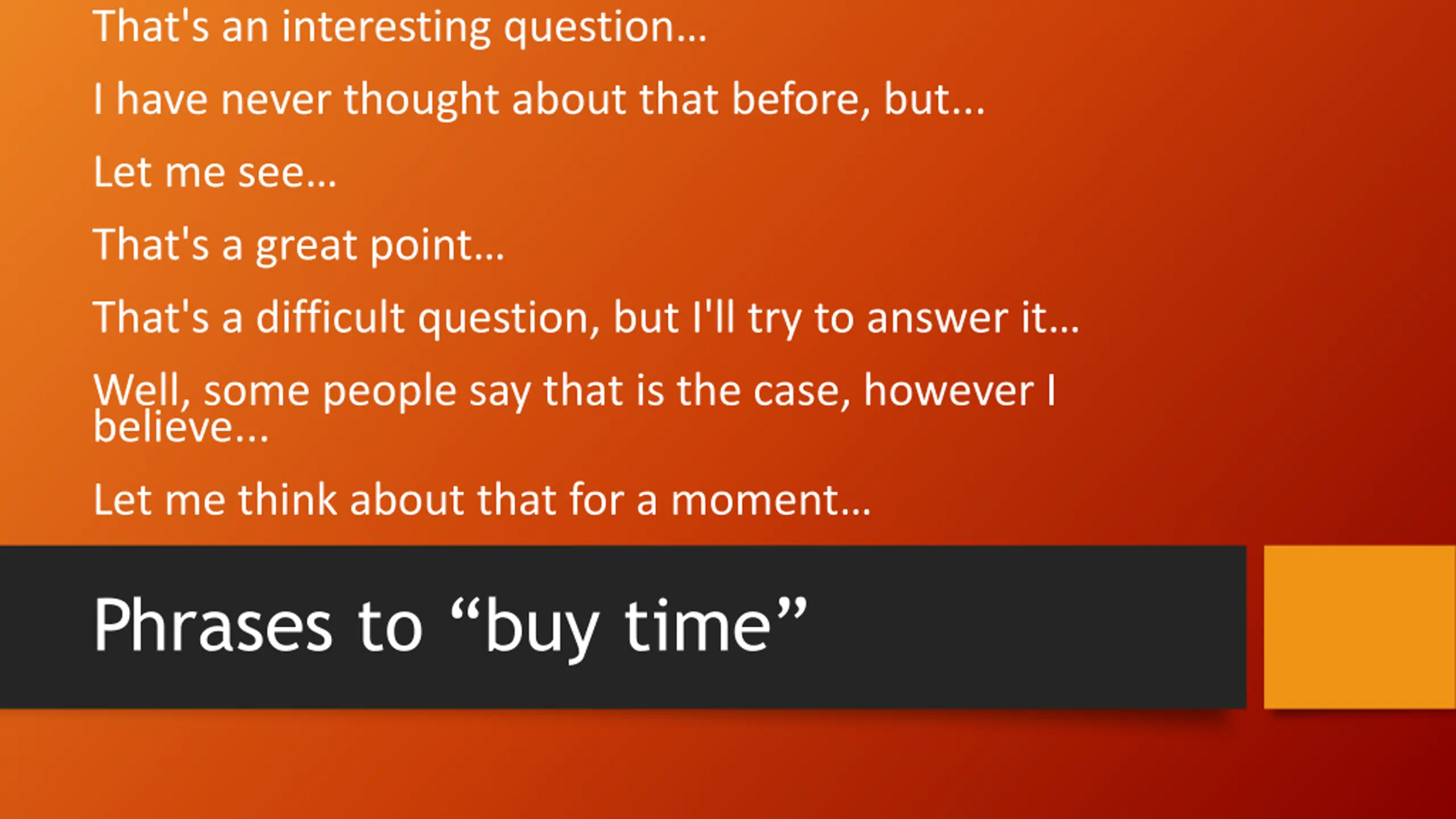 That's an interesting question...

I have never thought about that before, but...

Let me see...

That's a great point...

That's a difficult question, but I'll try to answer it...

Well, some people say that is the case, however I believe...

Let me think about that for a moment...

Phrases to “buy time”